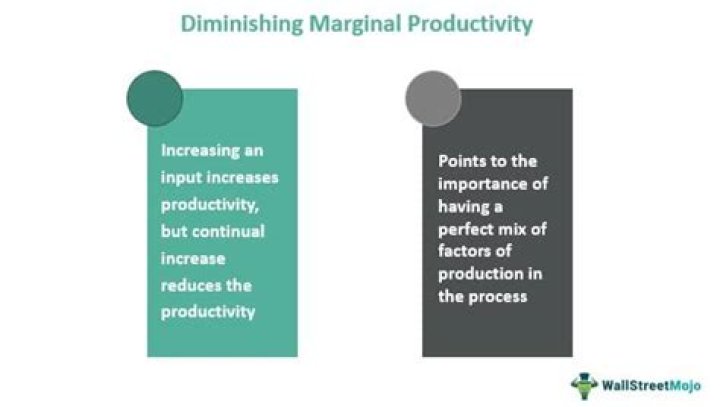 Diminishing Marginal Productivity

Increasing an input increases productivity, but continual increase reduces the productivity

Points to the importance of having a perfect mix of factors of production in the process

WallStreetMojo